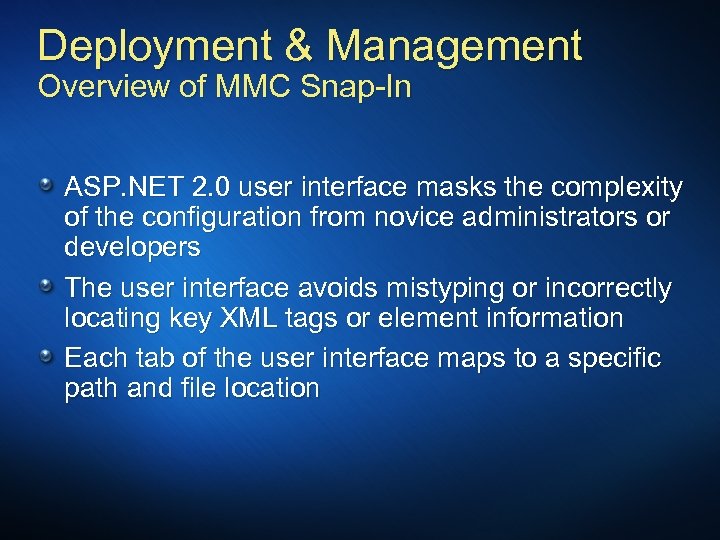 Deployment & Management
Overview of MMC Snap-In

ASP.NET 2.0 user interface masks the complexity of the configuration from novice administrators or developers

The user interface avoids mistyping or incorrectly locating key XML tags or element information

Each tab of the user interface maps to a specific path and file location